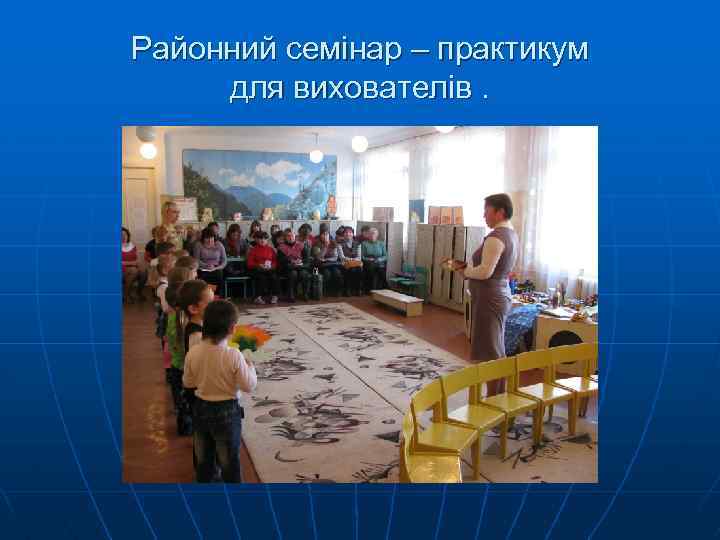 Районний семінар – практикум для вихователів .